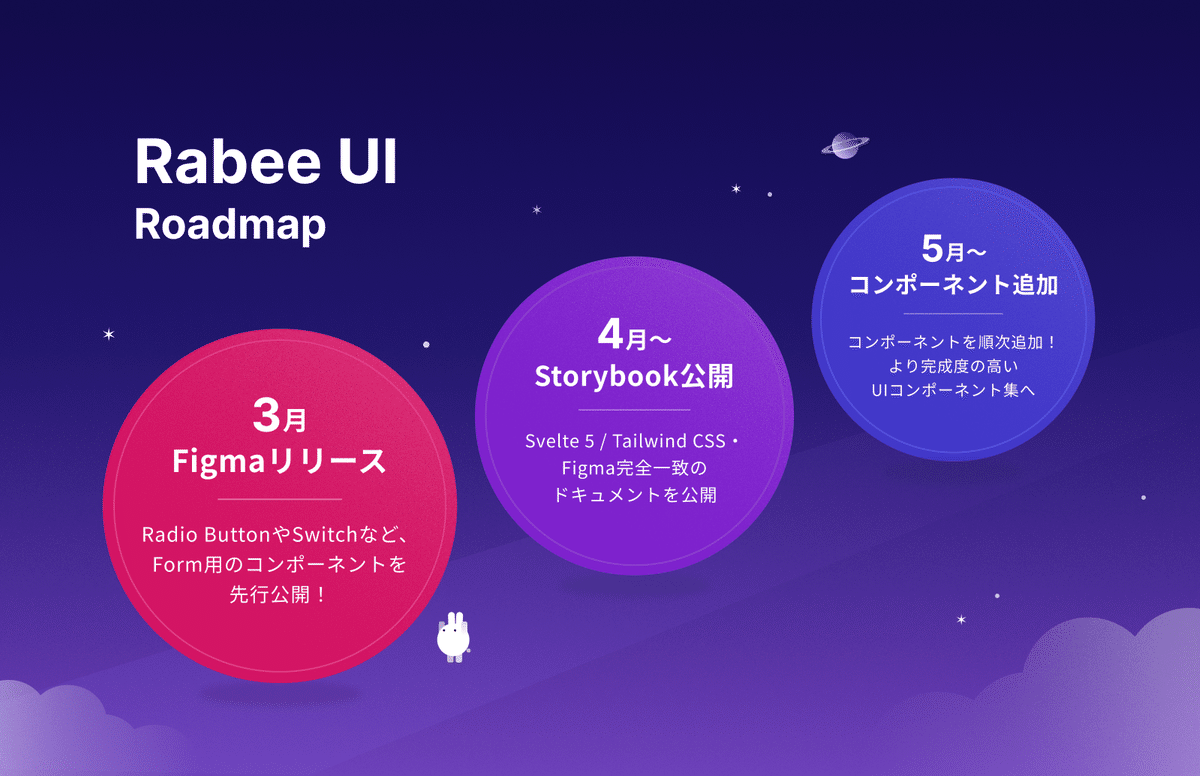 Rabee UI
Roadmap

3月
Figmaリリース

Radio ButtonやSwitchなど、Form用のコンポーネントを先行公開！

4月〜
Storybook公開

Svelte 5 / Tailwind CSS・Figma完全一致のドキュメントを公開

5月〜
コンポーネント追加

コンポーネントを順次追加！より完成度の高いUIコンポーネント集へ